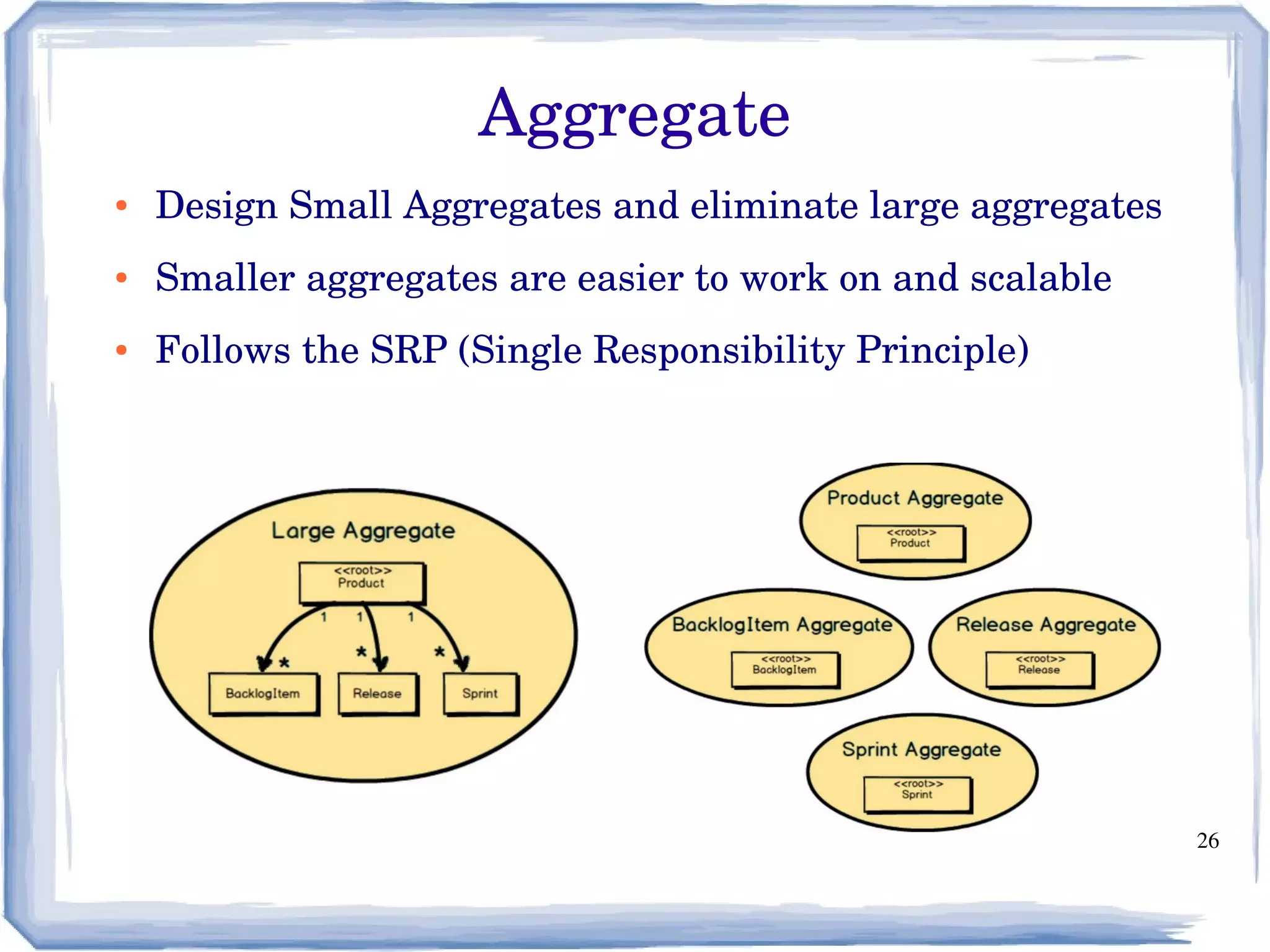 Aggregate

• Design Small Aggregates and eliminate large aggregates

• Smaller aggregates are easier to work on and scalable

• Follows the SRP (Single Responsibility Principle)

Large Aggregate

<<root>>
Product

1 1 1

* * *

BacklogItem

Release

Sprint

Product Aggregate

<<root>>
Product

BacklogItem Aggregate

<<root>>
BacklogItem

Release Aggregate

<<root>>
Release

Sprint Aggregate

<<root>>
Sprint

26